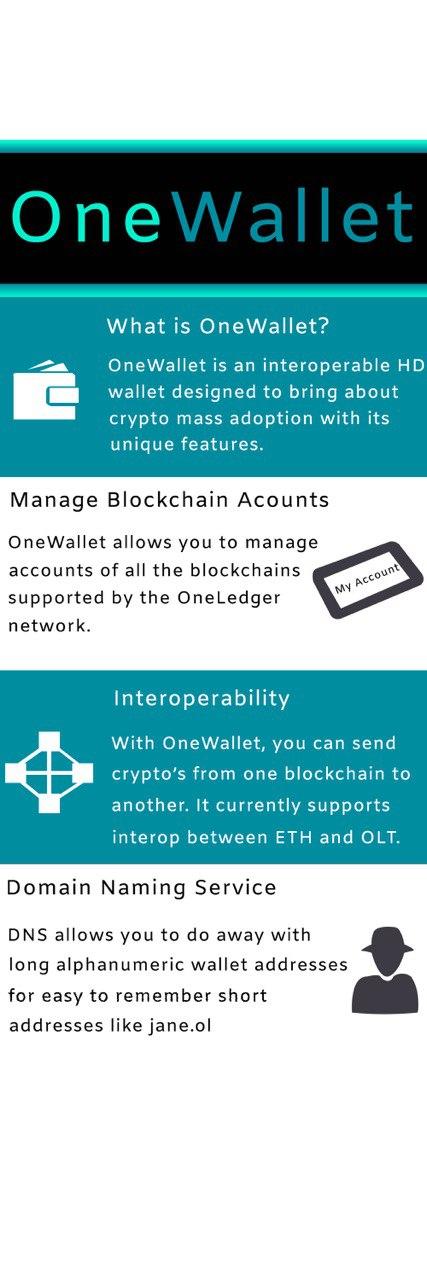 OneWallet

What is OneWallet?

OneWallet is an interoperable HD wallet designed to bring about crypto mass adoption with its unique features.

Manage Blockchain Acounts

OneWallet allows you to manage accounts of all the blockchains supported by the OneLedger network.

My Account

Interoperability

With OneWallet, you can send crypto's from one blockchain to another. It currently supports interop between ETH and OLT.

Domain Naming Service

DNS allows you to do away with long alphanumeric wallet addresses for easy to remember short addresses like jane.ol